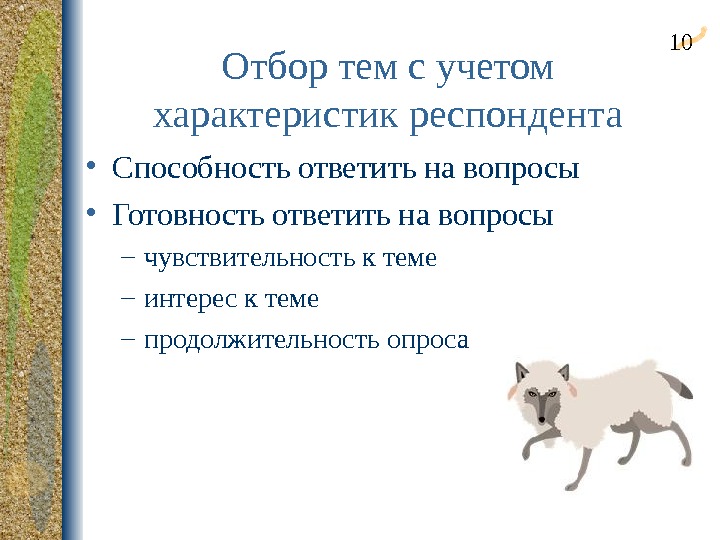 10

Отбор тем с учетом характеристик респондента

• Способность ответить на вопросы
• Готовность ответить на вопросы
– чувствительность к теме
– интерес к теме
– продолжительность опроса